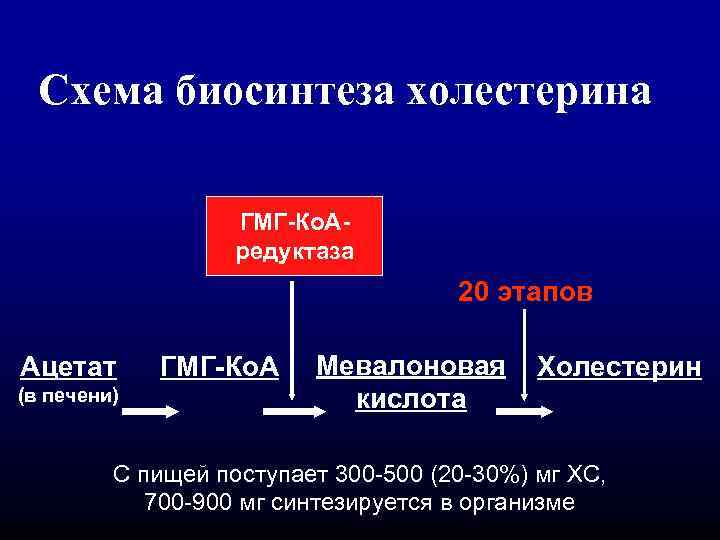 Схема биосинтеза холестерина

ГМГ-КоА-редуктаза

20 этапов

Ацетат (в печени)

ГМГ-КоА

Мевалоновая кислота

Холестерин

С пищей поступает 300-500 (20-30%) мг ХС, 700-900 мг синтезируется в организме